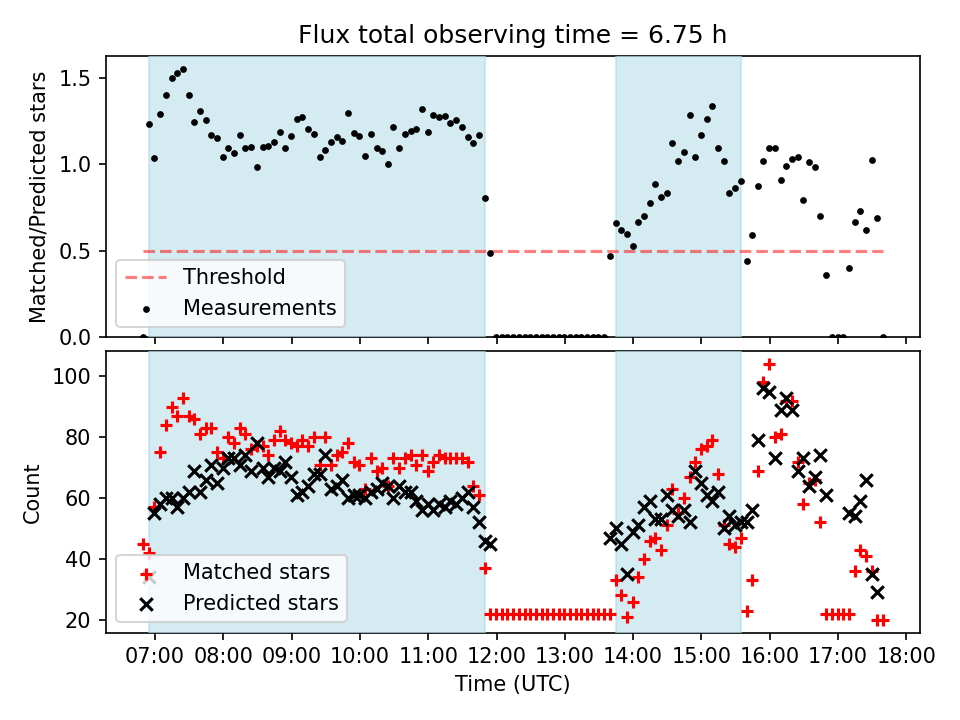 Flux total observing time = 6.75 h

Matched/Predicted stars

1.5
1.0
0.5
0.0

Threshold
Measurements

Count

100
80
60
40
20

Matched stars
Predicted stars

07:00 08:00 09:00 10:00 11:00 12:00 13:00 14:00 15:00 16:00 17:00 18:00

Time (UTC)